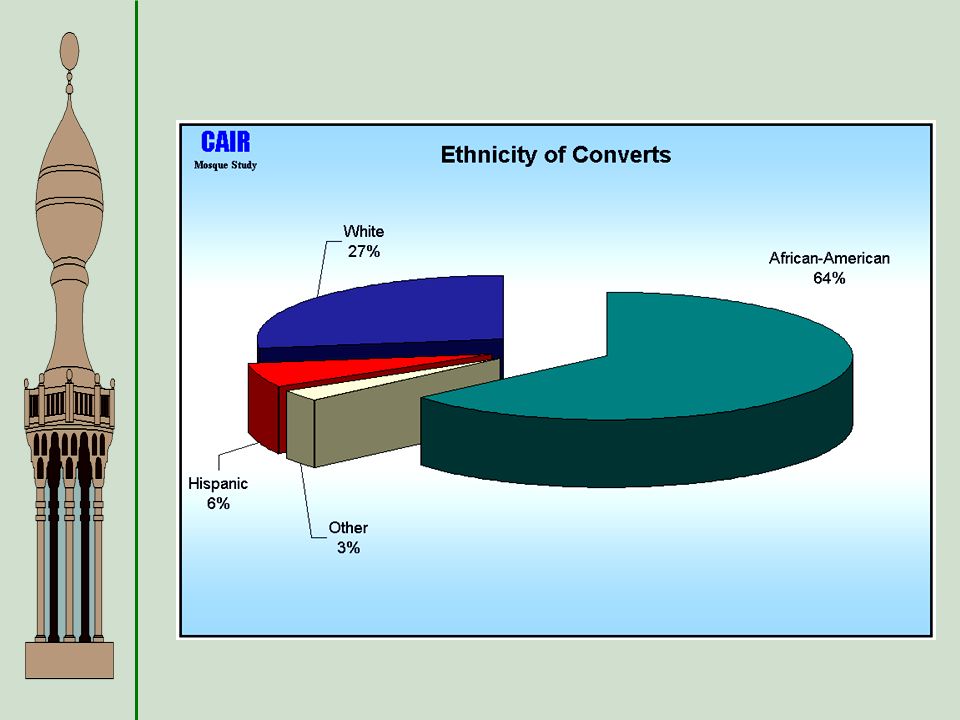 CAIR
Mosque Study

Ethnicity of Converts

White
27%

African-American
64%

Hispanic
6%

Other
3%